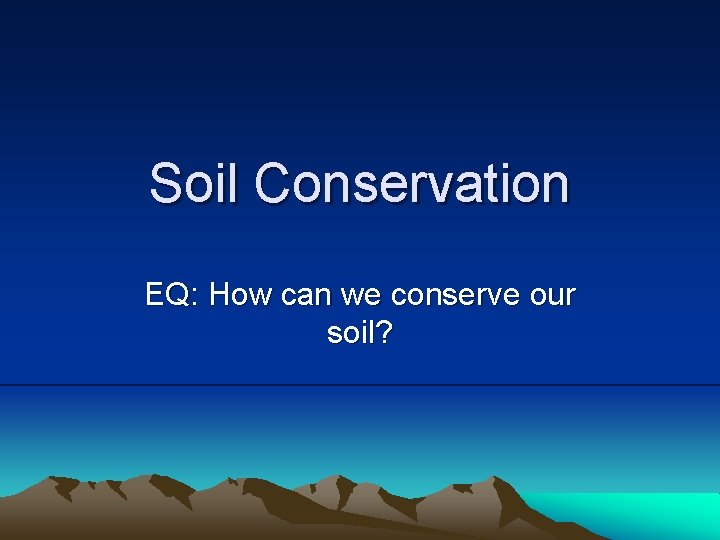 Soil Conservation

EQ: How can we conserve our soil?